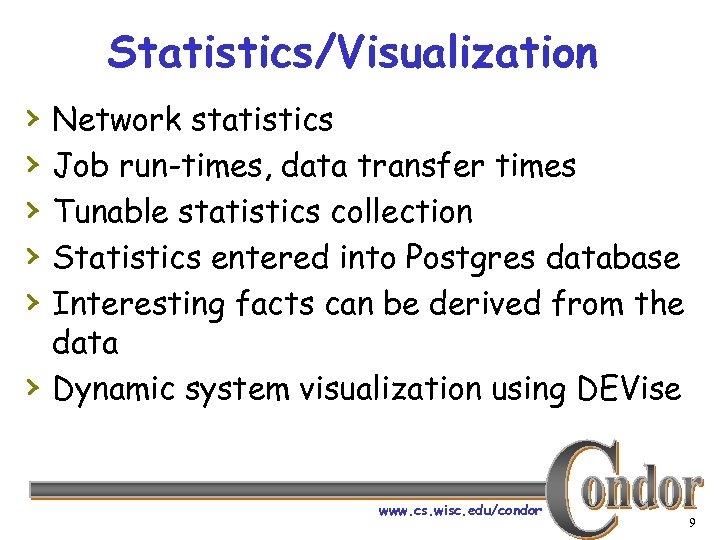 Statistics/Visualization

› Network statistics
› Job run-times, data transfer times
› Tunable statistics collection
› Statistics entered into Postgres database
› Interesting facts can be derived from the data
› Dynamic system visualization using DEVise

www.cs.wisc.edu/condor

Condor

9